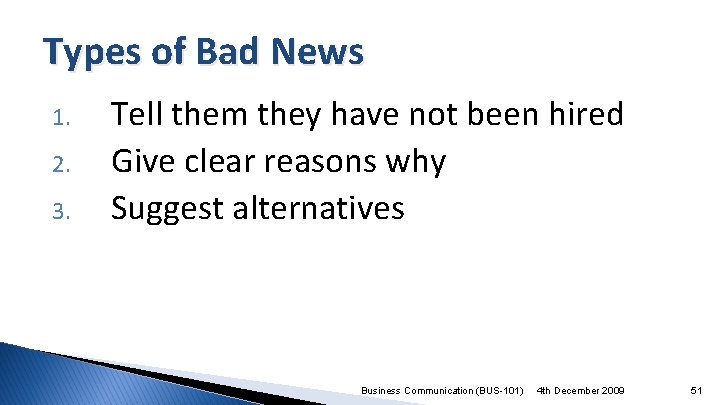 Types of Bad News

1. Tell them they have not been hired
2. Give clear reasons why
3. Suggest alternatives

Business Communication (BUS-101) 4th December 2009 51